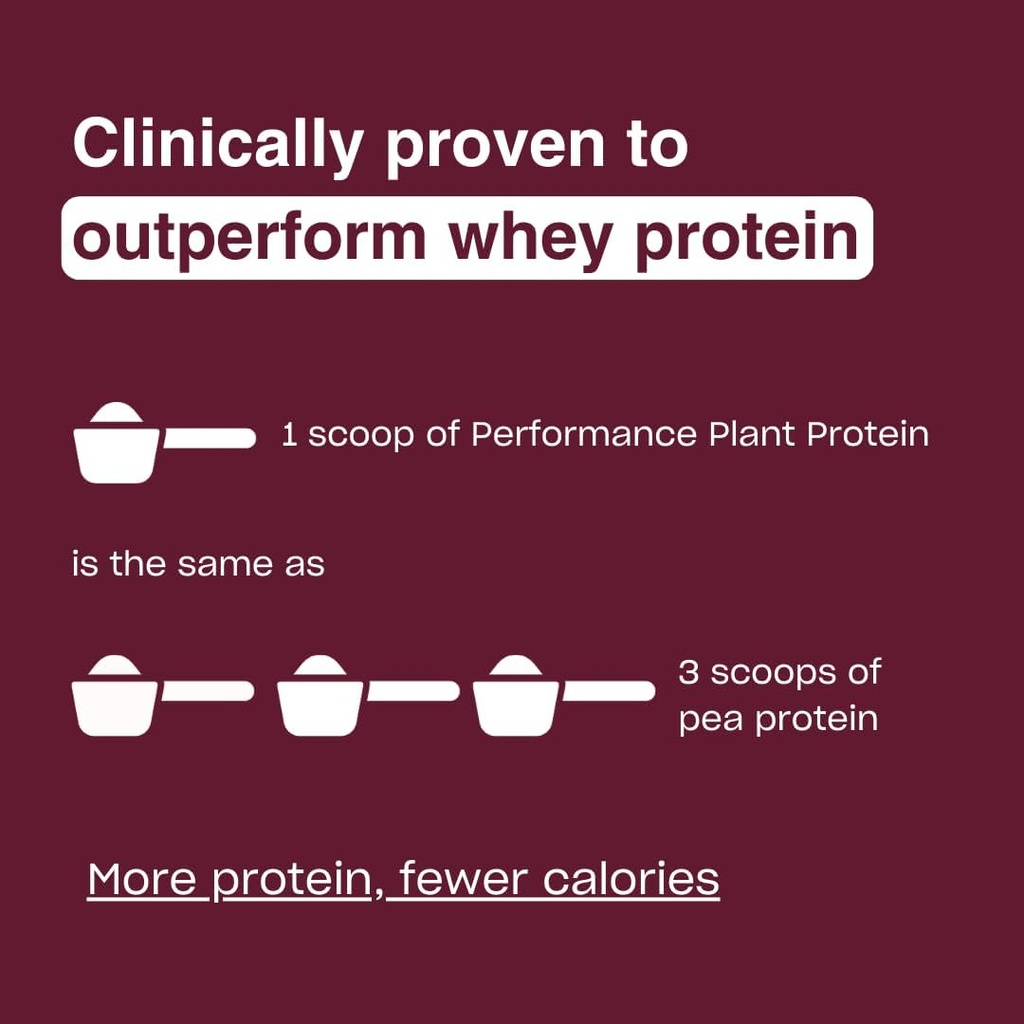 Clinically proven to outperform whey protein

1 scoop of Performance Plant Protein

is the same as

3 scoops of pea protein

More protein, fewer calories